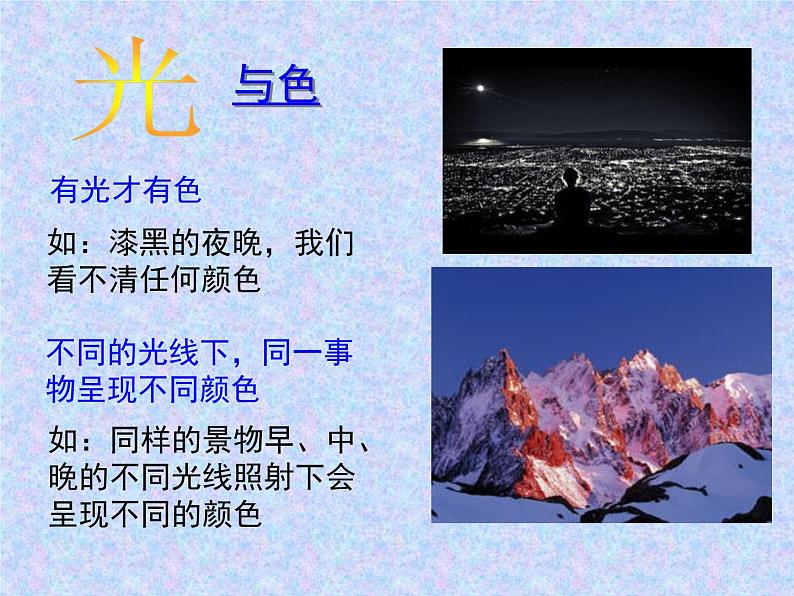 光 与色

有光才有色

如：漆黑的夜晚，我们看不清任何颜色

不同的光线下，同一事物呈现不同颜色

如：同样的景物早、中、晚的不同光线照射下会呈现不同的颜色